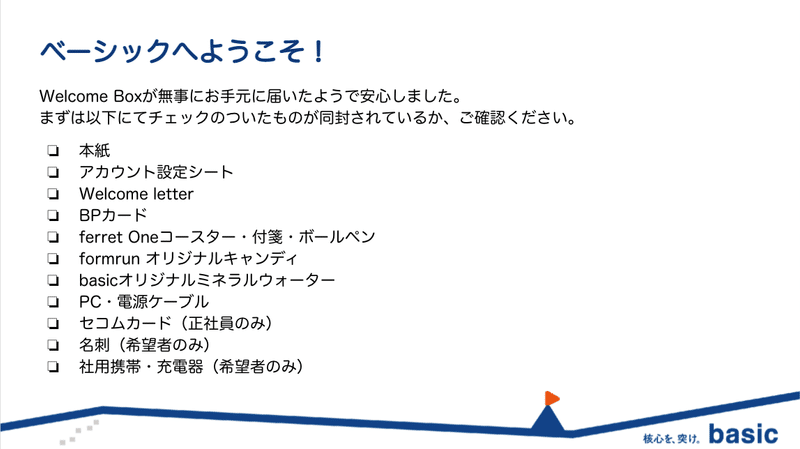 ベーシックへようこそ！

Welcome Boxが無事にお手元に届いたようで安心しました。
まずは以下にてチェックのついたものが同封されているか、ご確認ください。

❏ 本紙
❏ アカウント設定シート
❏ Welcome letter
❏ BPカード
❏ ferret Oneコースター・付箋・ボールペン
❏ formrun オリジナルキャンディ
❏ basicオリジナルミネラルウォーター
❏ PC・電源ケーブル
❏ セコムカード（正社員のみ）
❏ 名刺（希望者のみ）
❏ 社用携帯・充電器（希望者のみ）

核心を、突け。 basic